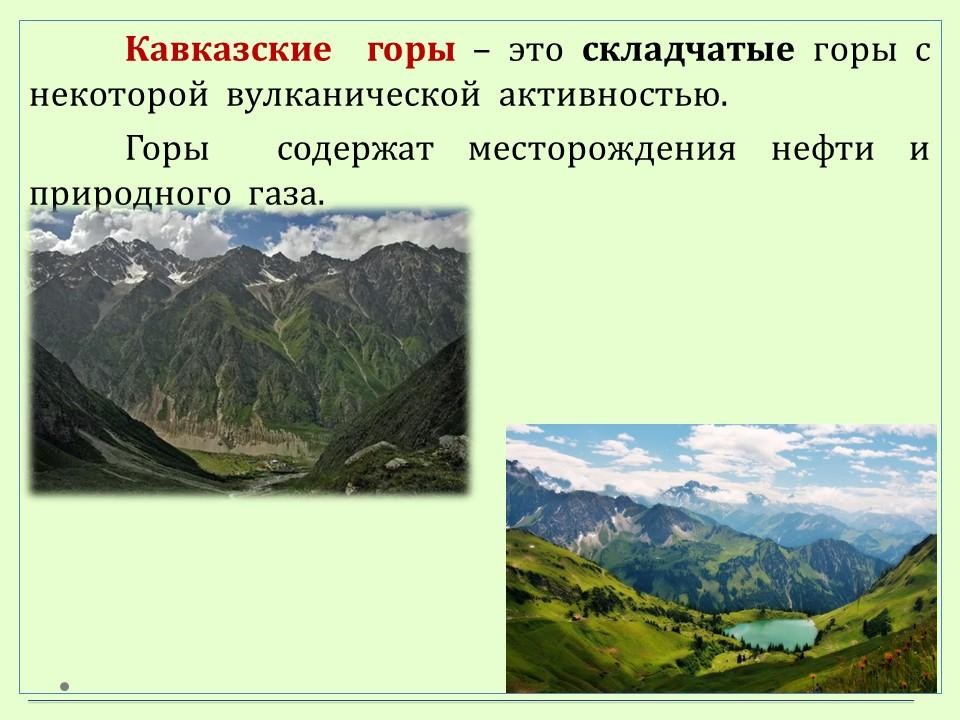 Кавказские горы – это складчатые горы с некоторой вулканической активностью.

Горы содержат месторождения нефти и природного газа.